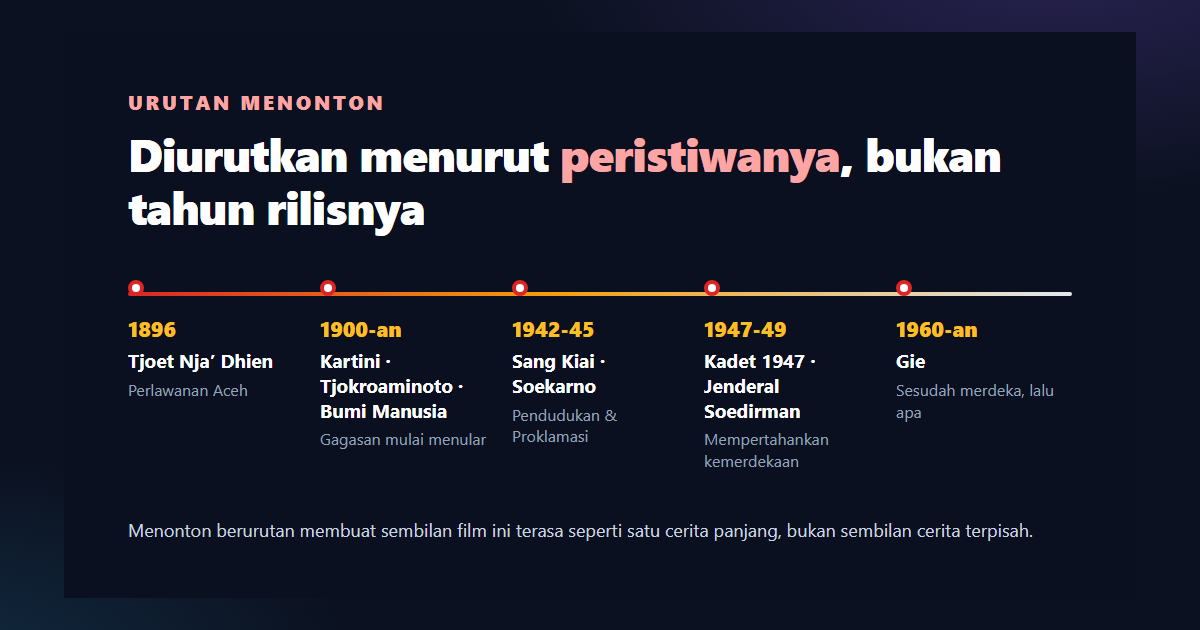 URUTAN MENONTON

Diurutkan menurut peristiwanya, bukan tahun rilisnya

1896
Tjoet Nja' Dhien
Perlawanan Aceh

1900-an
Kartini · Tjokroaminoto · Bumi Manusia
Gagasan mulai menular

1942-45
Sang Kiai · Soekarno
Pendudukan & Proklamasi

1947-49
Kadet 1947 · Jenderal Soedirman
Mempertahankan kemerdekaan

1960-an
Gie
Sesudah merdeka, lalu apa

Menonton berurutan membuat sembilan film ini terasa seperti satu cerita panjang, bukan sembilan cerita terpisah.